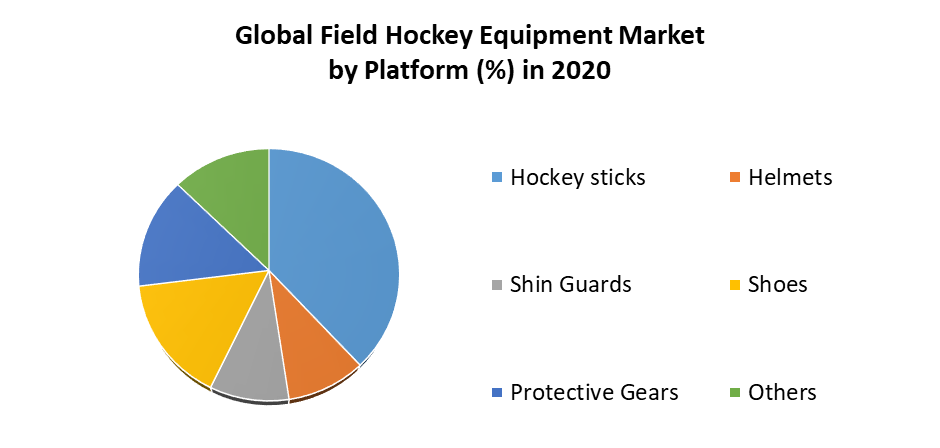 Global Field Hockey Equipment Market by Platform (%) in 2020

Hockey sticks
Helmets
Shin Guards
Shoes
Protective Gears
Others